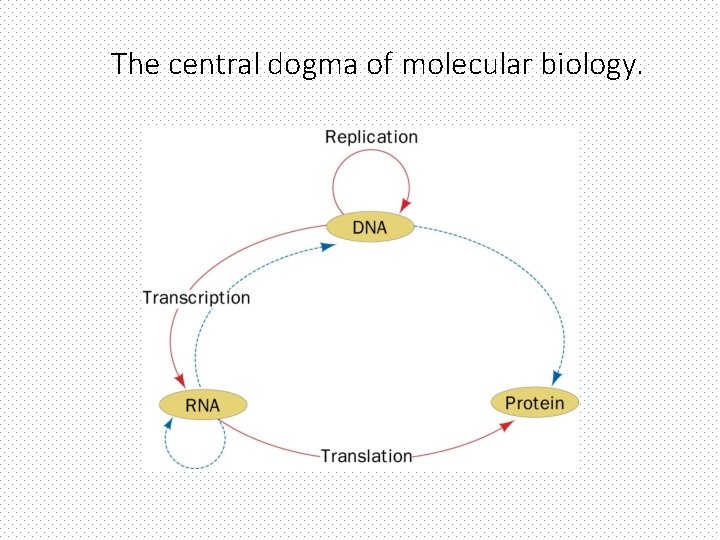 The central dogma of molecular biology.

Replication

DNA

Transcription

RNA

Protein

Translation